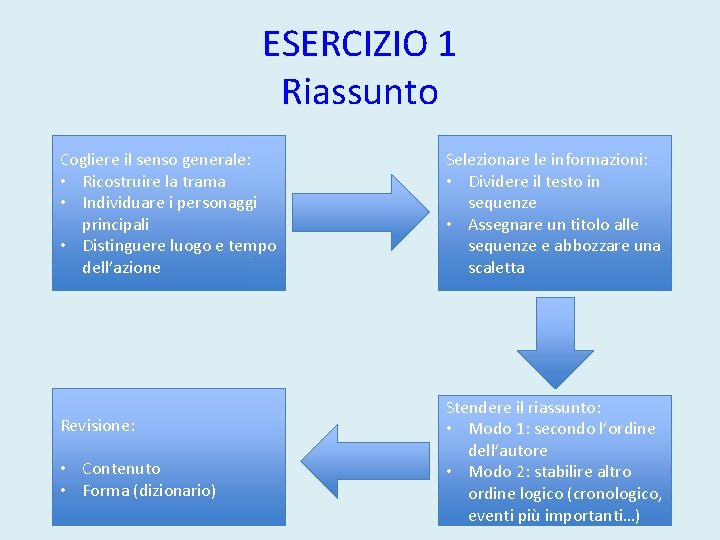 ESERCIZIO 1
Riassunto

Cogliere il senso generale:
• Ricostruire la trama
• Individuare i personaggi principali
• Distinguere luogo e tempo dell'azione

Selezionare le informazioni:
• Dividere il testo in sequenze
• Assegnare un titolo alle sequenze e abbozzare una scaletta

Stendere il riassunto:
• Modo 1: secondo l'ordine dell'autore
• Modo 2: stabilire altro ordine logico (cronologico, eventi più importanti…)

Revisione:

• Contenuto
• Forma (dizionario)